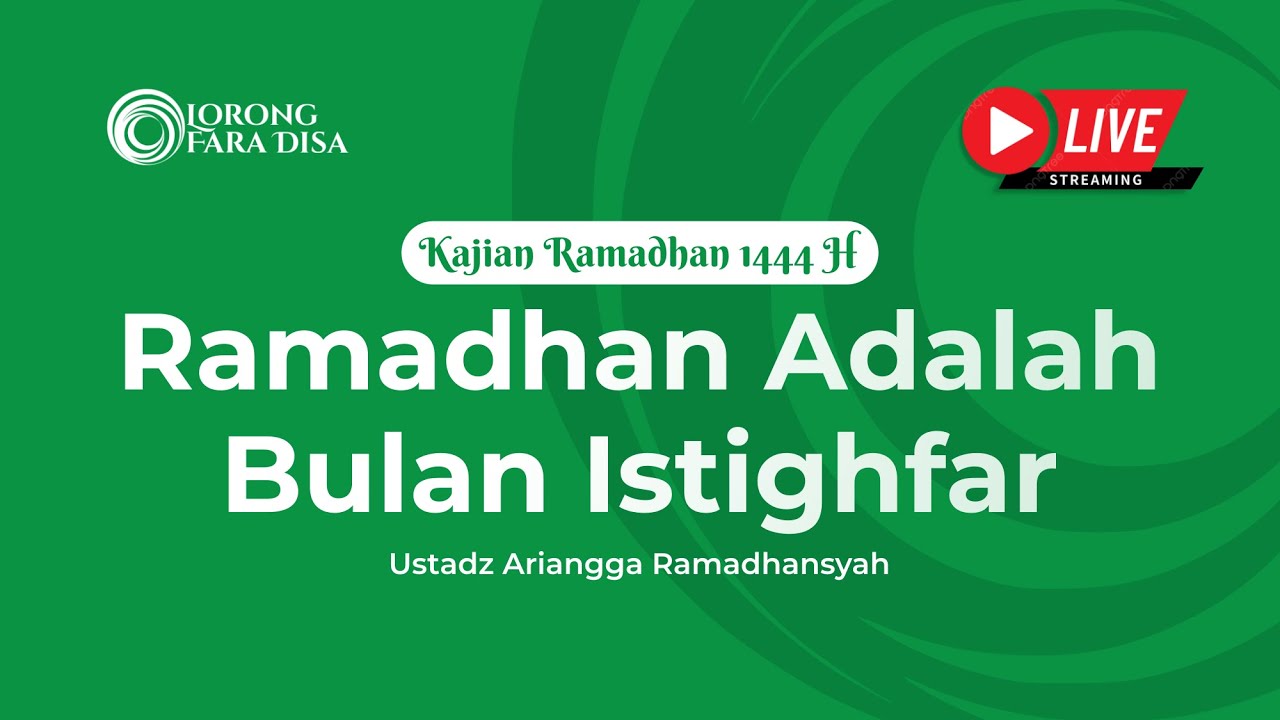 LORONG FARA DISA

LIVE
STREAMING

Kajian Ramadhan 1444 H

Ramadhan Adalah Bulan Istighfar

Ustadz Ariangga Ramadhansyah